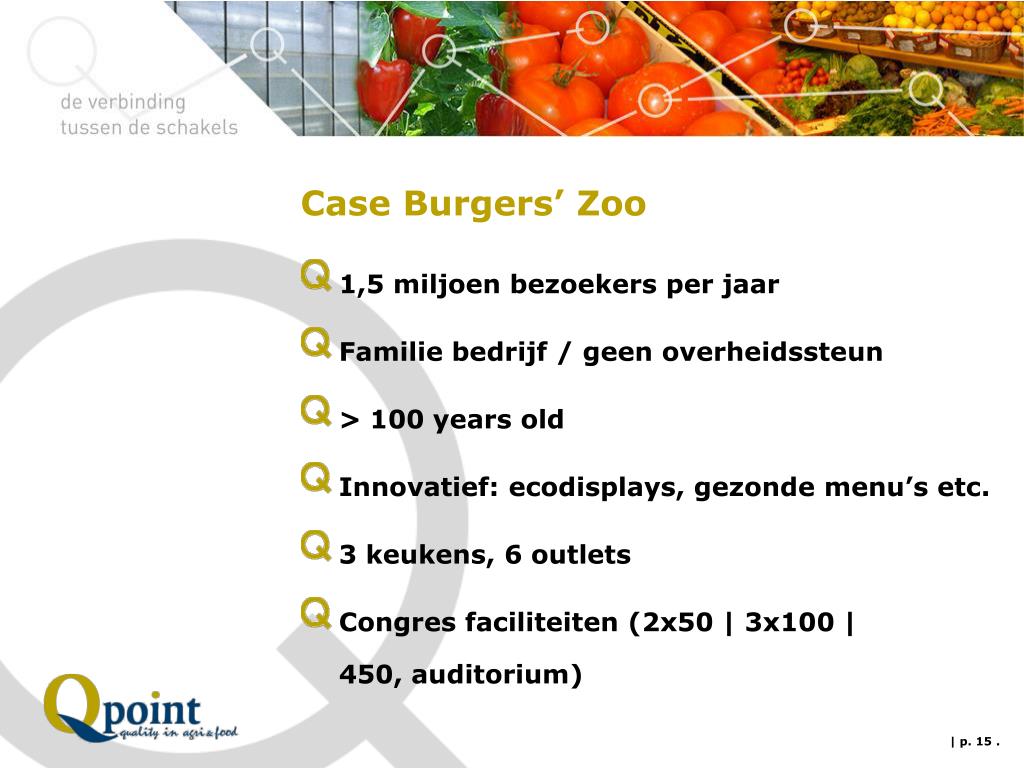 de verbinding
tussen de schakels

Case Burgers’ Zoo

1,5 miljoen bezoekers per jaar

Familie bedrijf / geen overheidssteun

> 100 years old

Innovatief: ecodisplays, gezonde menu’s etc.

3 keukens, 6 outlets

Congres faciliteiten (2x50 | 3x100 | 450, auditorium)

Qpoint
quality in agri & food

| p. 15 .